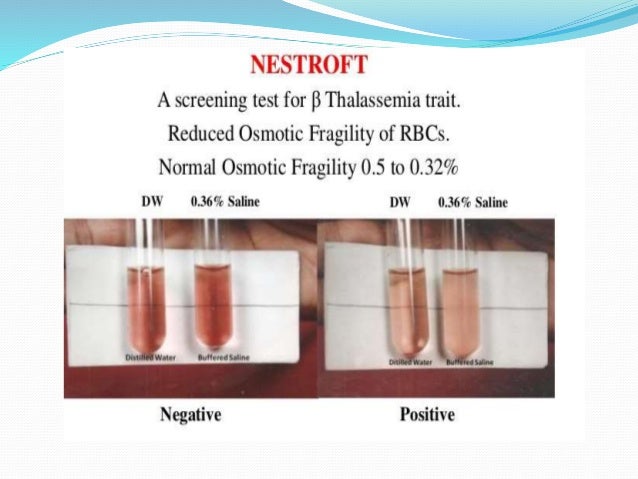 NESTROFT

A screening test for β Thalassemia trait.

Reduced Osmotic Fragility of RBCs.

Normal Osmotic Fragility 0.5 to 0.32%

DW 0.36% Saline

Distilled Water Buffered Saline

Negative

DW 0.36% Saline

Distilled Water Buffered Saline

Positive